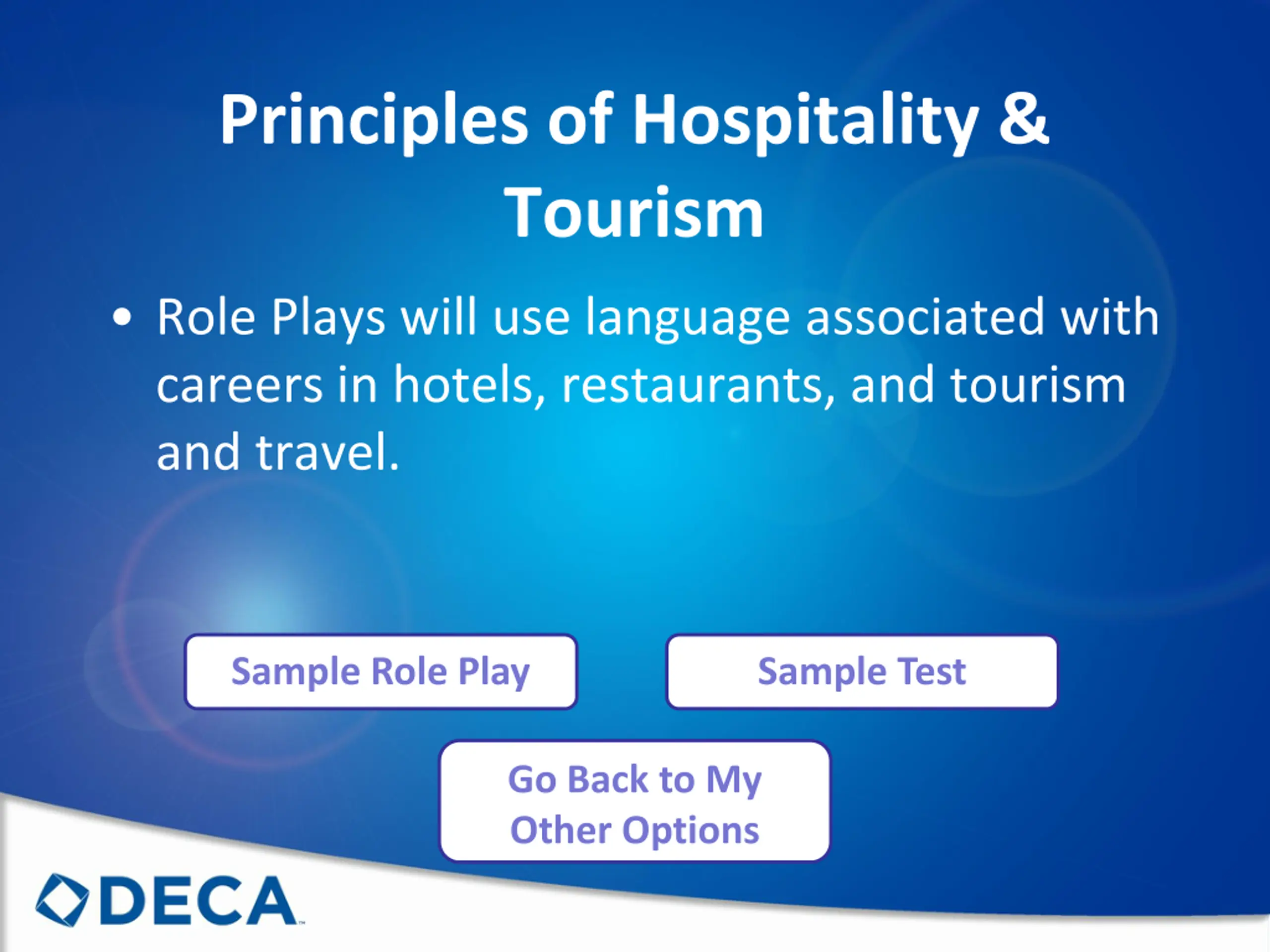 Principles of Hospitality & Tourism

• Role Plays will use language associated with careers in hotels, restaurants, and tourism and travel.

Sample Role Play

Sample Test

Go Back to My Other Options

DECA